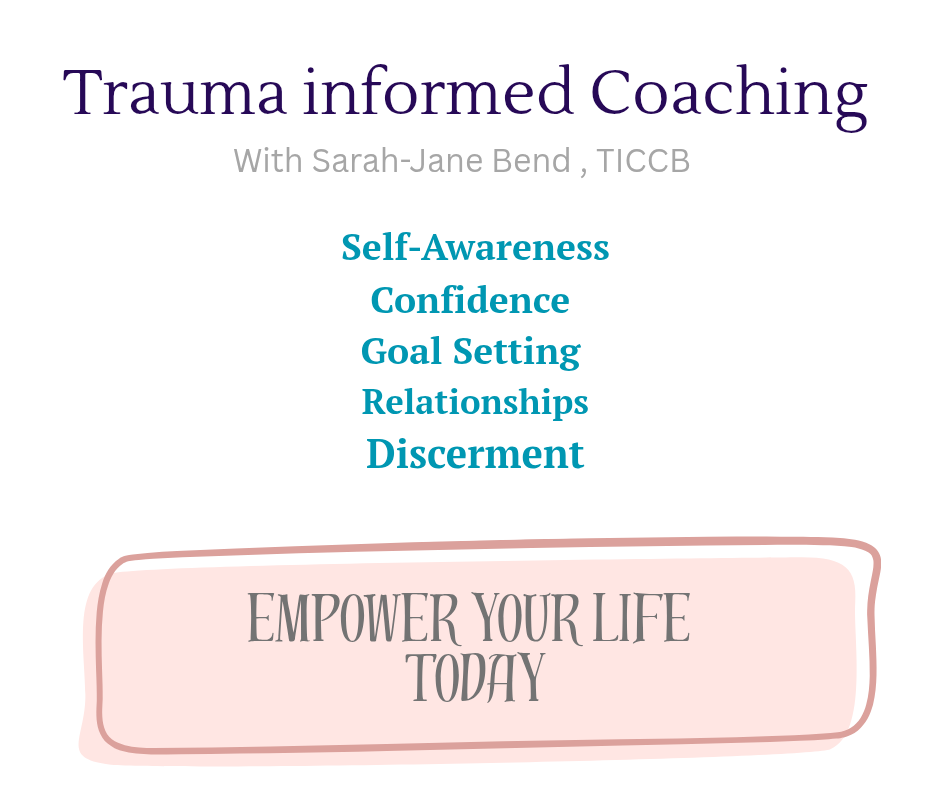 Trauma informed Coaching

With Sarah-Jane Bend , TICCB

Self-Awareness
Confidence
Goal Setting
Relationships
Discerment

EMPOWER YOUR LIFE TODAY